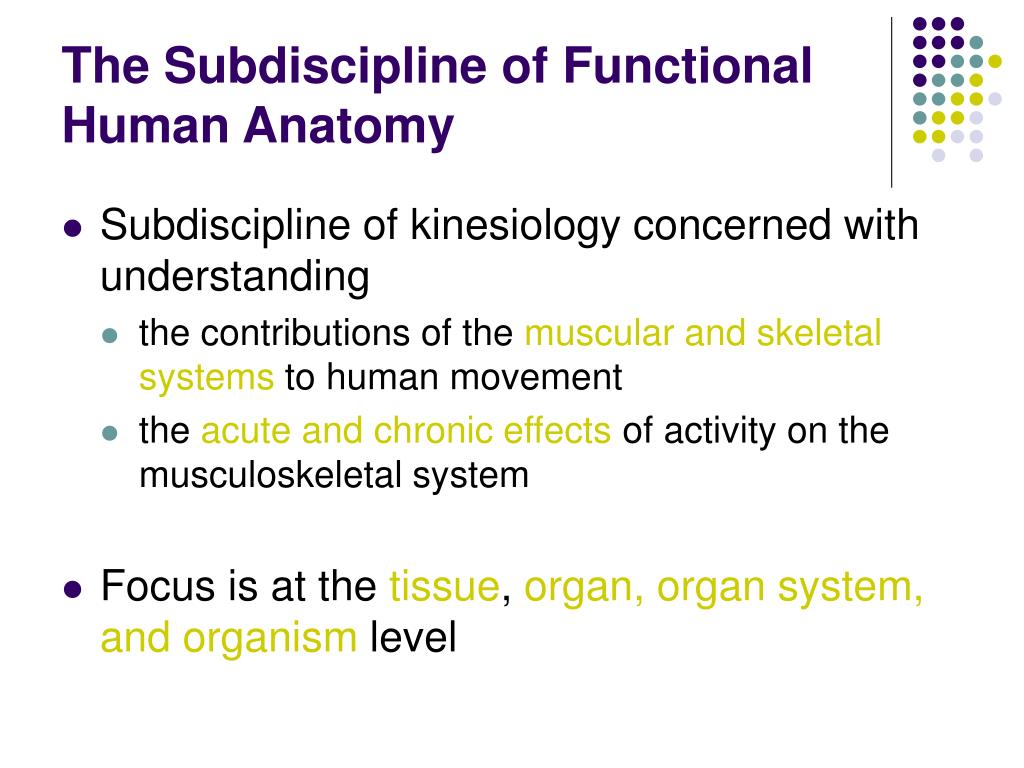 The Subdiscipline of Functional Human Anatomy

- Subdiscipline of kinesiology concerned with understanding
  - the contributions of the muscular and skeletal systems to human movement
  - the acute and chronic effects of activity on the musculoskeletal system

- Focus is at the tissue, organ, organ system, and organism level